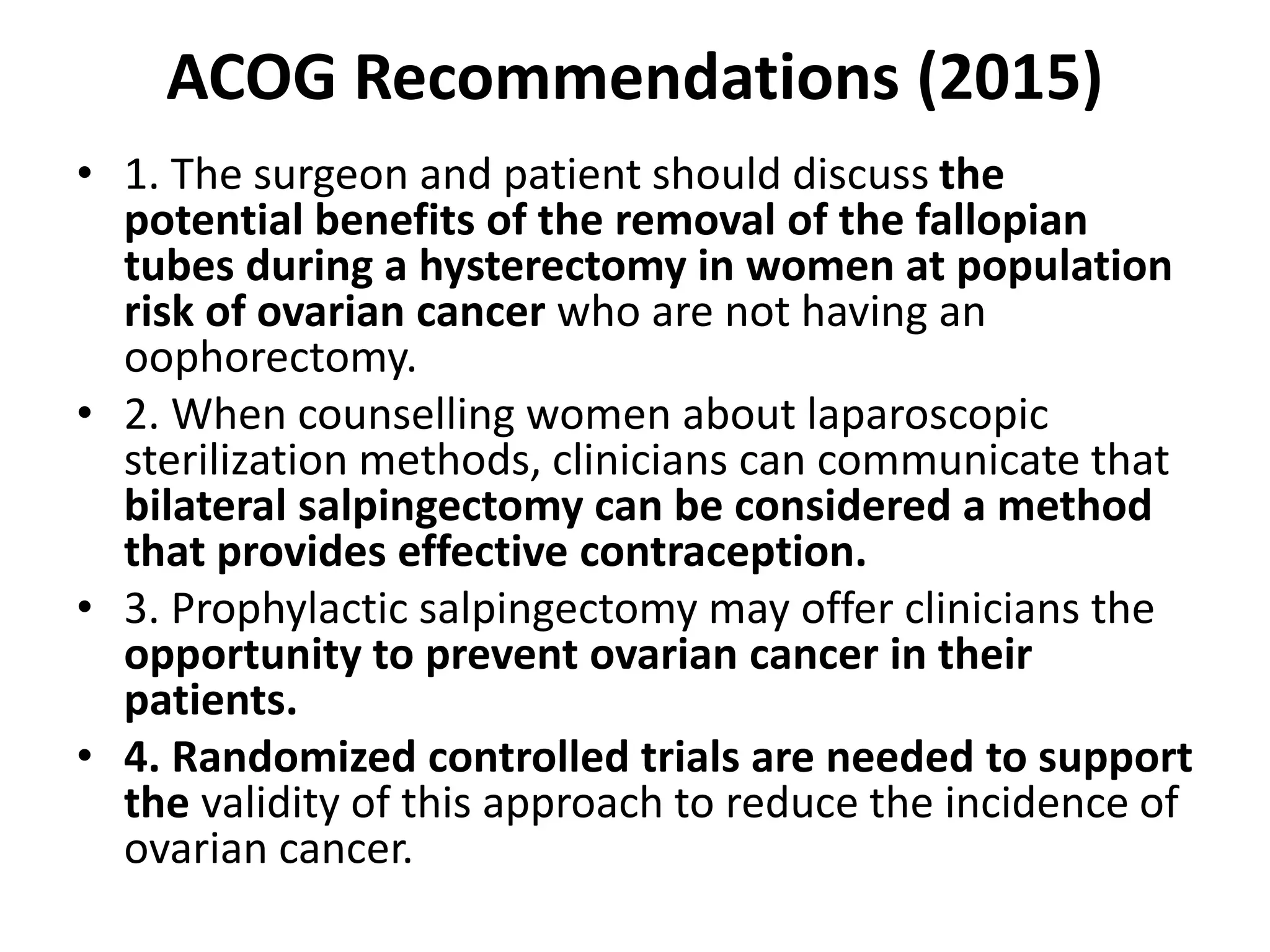 ACOG Recommendations (2015)

• 1. The surgeon and patient should discuss the potential benefits of the removal of the fallopian tubes during a hysterectomy in women at population risk of ovarian cancer who are not having an oophorectomy.
• 2. When counselling women about laparoscopic sterilization methods, clinicians can communicate that bilateral salpingectomy can be considered a method that provides effective contraception.
• 3. Prophylactic salpingectomy may offer clinicians the opportunity to prevent ovarian cancer in their patients.
• 4. Randomized controlled trials are needed to support the validity of this approach to reduce the incidence of ovarian cancer.